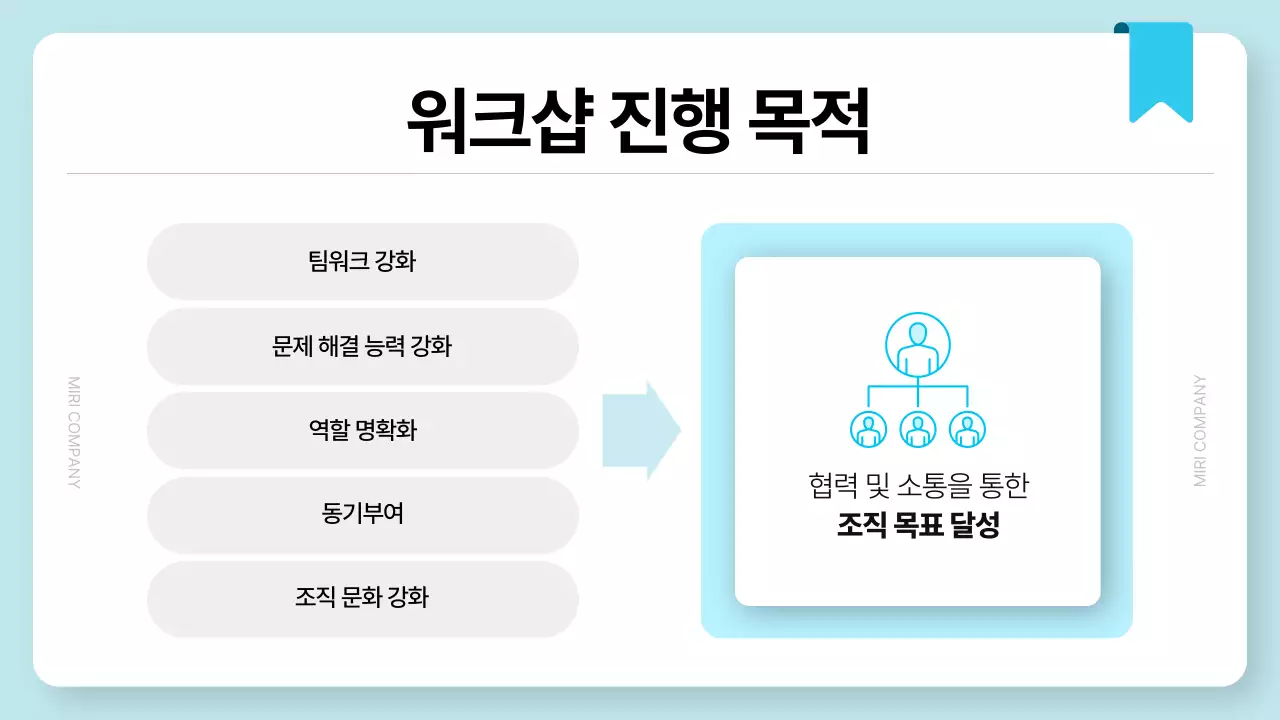 워크샵 진행 목적

MIRI COMPANY

팀워크 강화

문제 해결 능력 강화

역할 명확화

동기부여

조직 문화 강화

협력 및 소통을 통한
조직 목표 달성

MIRI COMPANY